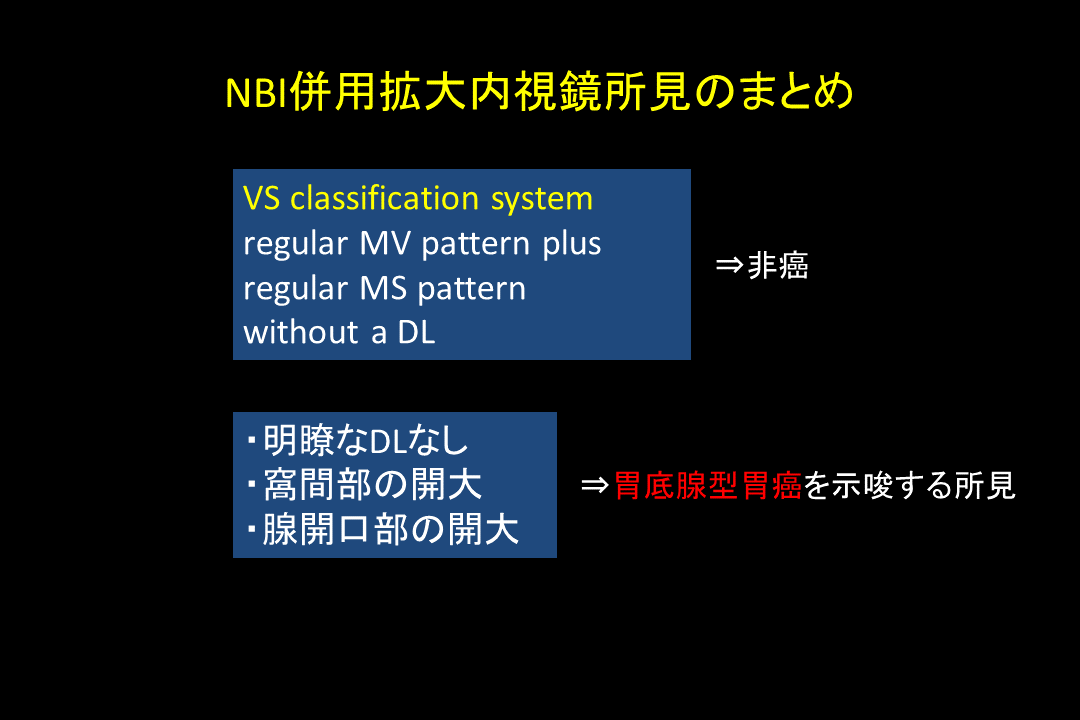 NBI併用拡大内視鏡所見のまとめ

VS classification system
regular MV pattern plus
regular MS pattern
without a DL

⇒非癌

・明瞭なDLなし
・窩間部の開大
・腺開口部の開大

⇒胃底腺型胃癌を示唆する所見